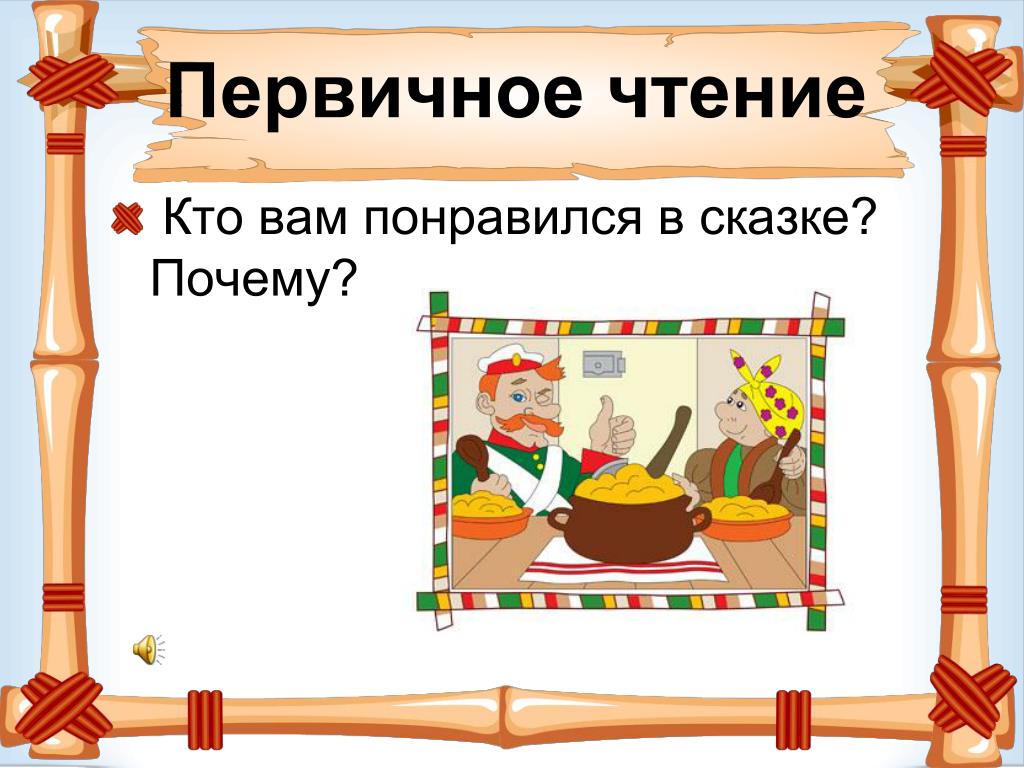 Первичное чтение

Кто вам понравился в сказке? Почему?